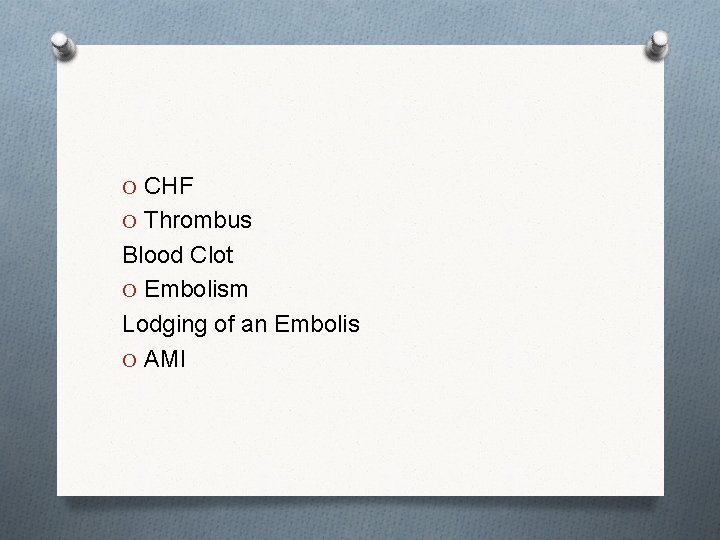 O CHF
O Thrombus
Blood Clot
O Embolism
Lodging of an Embolis
O AMI